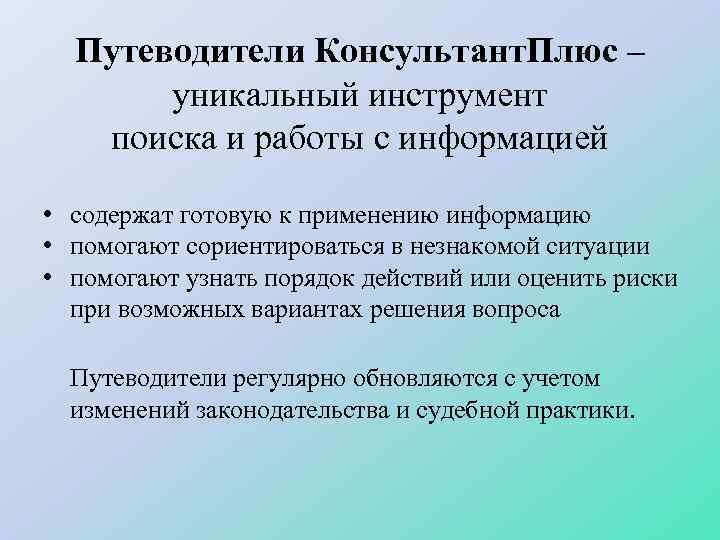 Путеводители КонсультантПлюс – уникальный инструмент поиска и работы с информацией

• содержат готовую к применению информацию
• помогают сориентироваться в незнакомой ситуации
• помогают узнать порядок действий или оценить риски при возможных вариантах решения вопроса

Путеводители регулярно обновляются с учетом изменений законодательства и судебной практики.